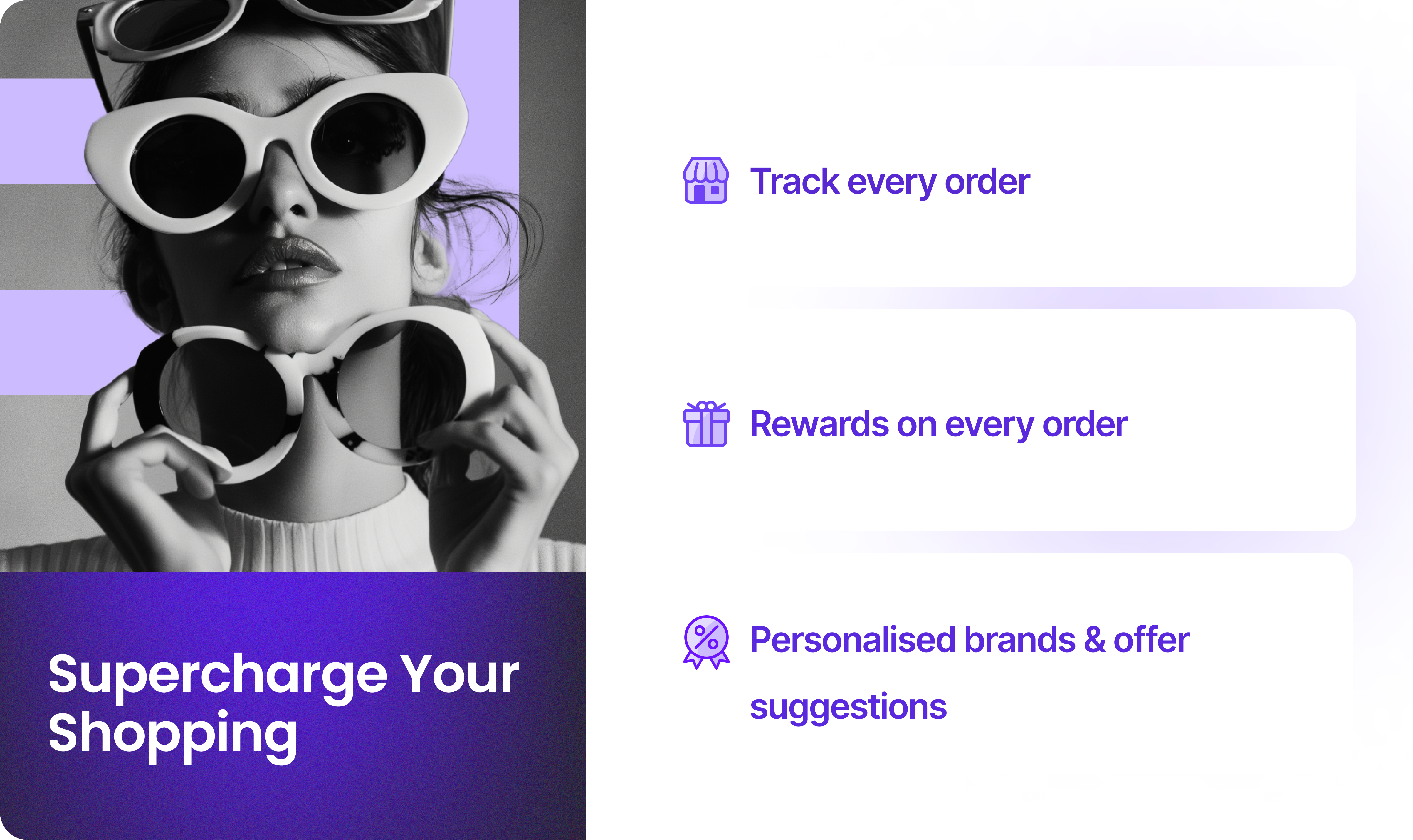 Supercharge Your Shopping

Track every order

Rewards on every order

Personalised brands & offer suggestions